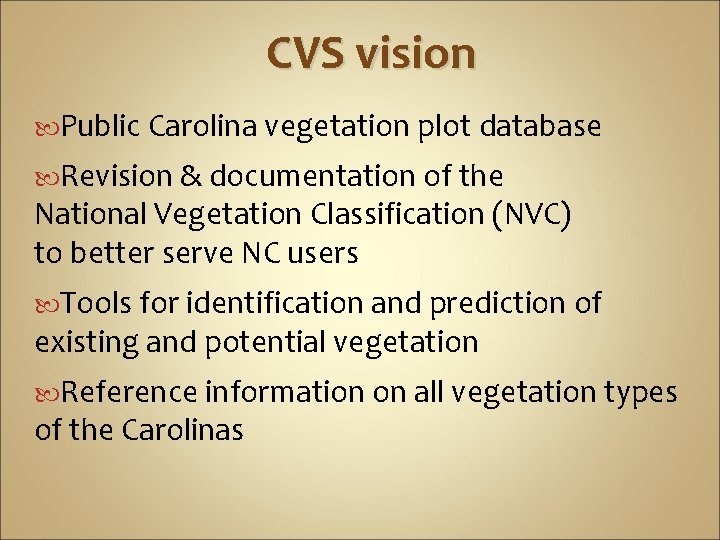 CVS vision

Public Carolina vegetation plot database

Revision & documentation of the National Vegetation Classification (NVC) to better serve NC users

Tools for identification and prediction of existing and potential vegetation

Reference information on all vegetation types of the Carolinas